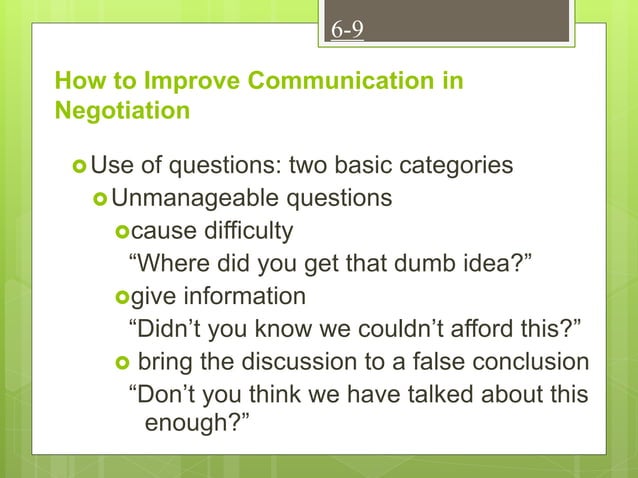 6-9

How to Improve Communication in Negotiation

Use of questions: two basic categories

Unmanageable questions

cause difficulty

“Where did you get that dumb idea?”

give information

“Didn’t you know we couldn’t afford this?”

bring the discussion to a false conclusion

“Don’t you think we have talked about this enough?”